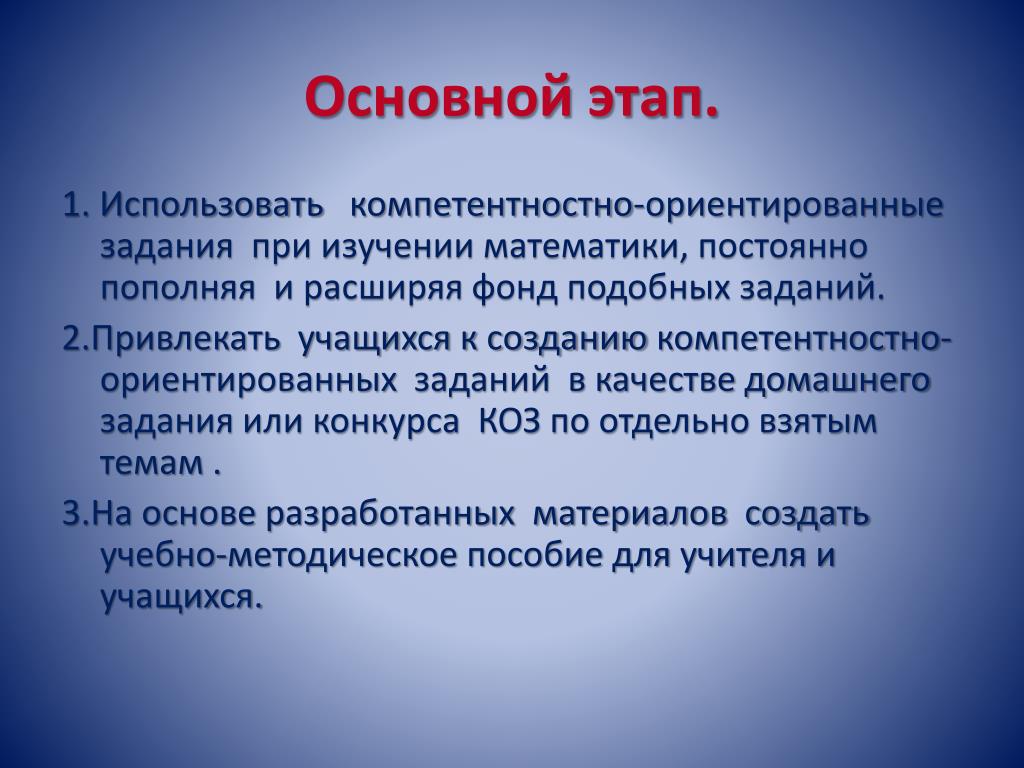 Основной этап.

1. Использовать компетентностно-ориентированные задания при изучении математики, постоянно пополняя и расширяя фонд подобных заданий.

2.Привлекать учащихся к созданию компетентностно-ориентированных заданий в качестве домашнего задания или конкурса КОЗ по отдельно взятым темам .

3.На основе разработанных материалов создать учебно-методическое пособие для учителя и учащихся.